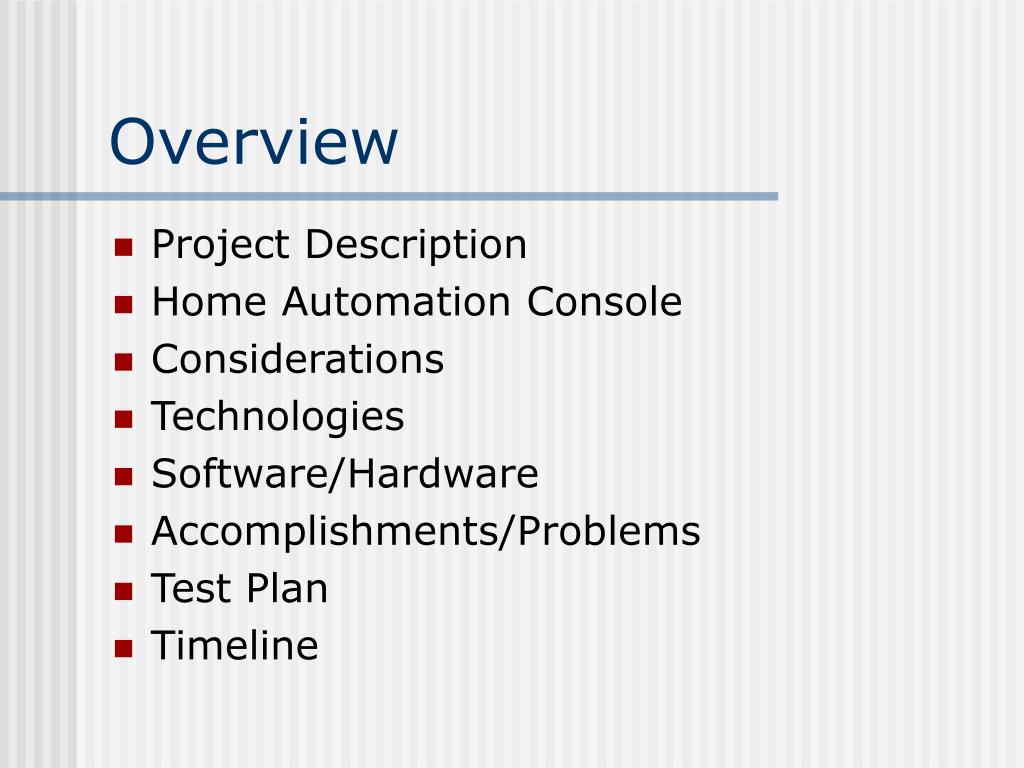 Overview

- Project Description
- Home Automation Console
- Considerations
- Technologies
- Software/Hardware
- Accomplishments/Problems
- Test Plan
- Timeline